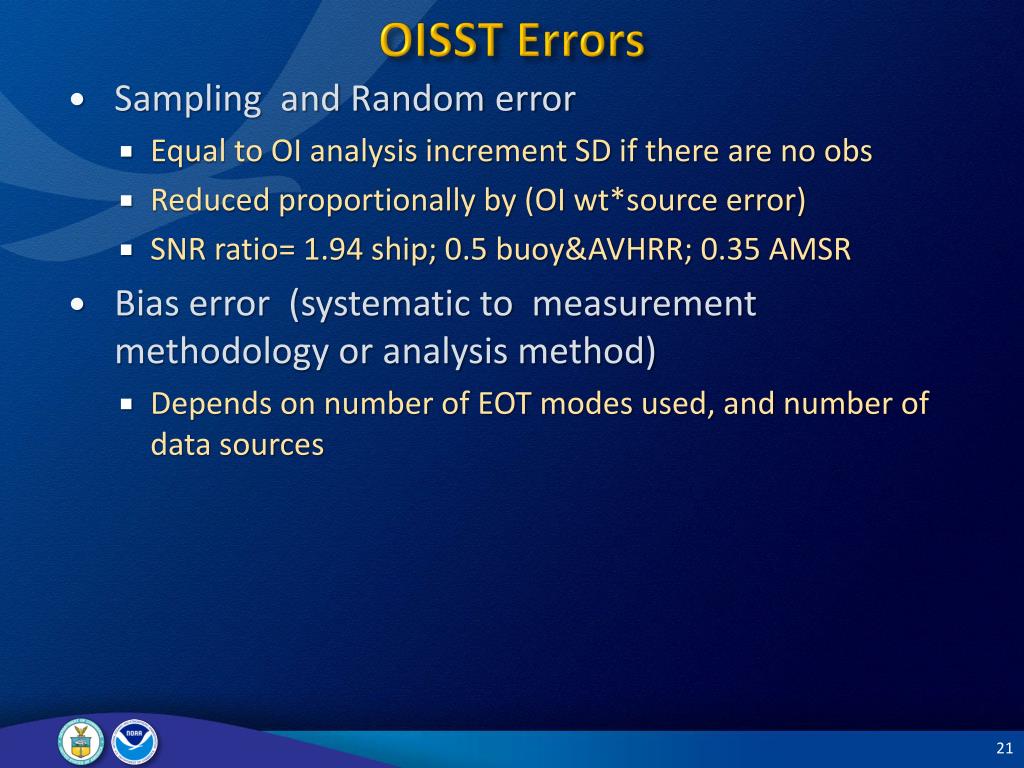 OISST Errors

• Sampling and Random error
  ▪ Equal to OI analysis increment SD if there are no obs
  ▪ Reduced proportionally by (OI wt*source error)
  ▪ SNR ratio= 1.94 ship; 0.5 buoy&AVHRR; 0.35 AMSR
• Bias error (systematic to measurement methodology or analysis method)
  ▪ Depends on number of EOT modes used, and number of data sources

NOAA

21